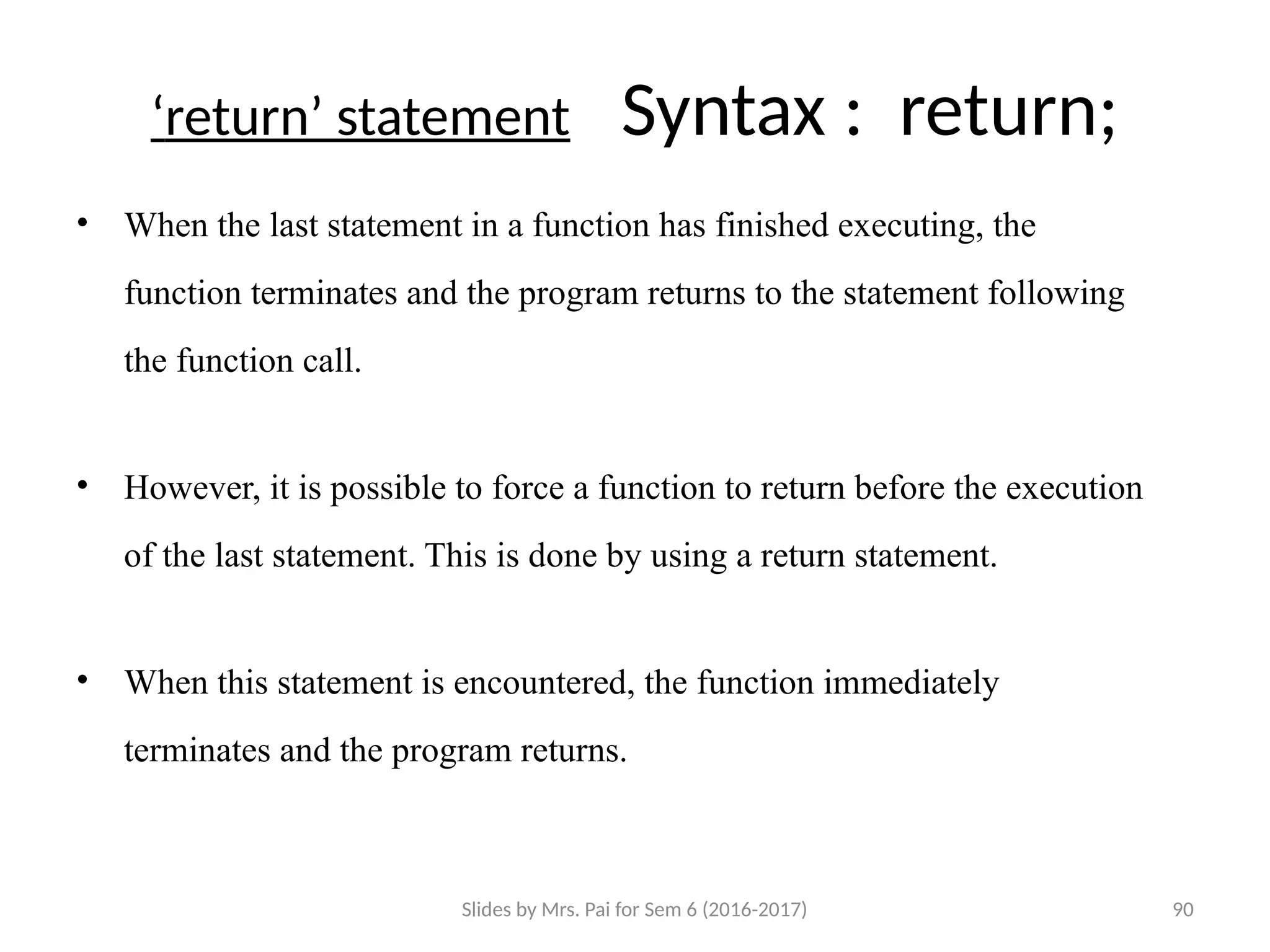 ‘return’ statement Syntax : return;

• When the last statement in a function has finished executing, the function terminates and the program returns to the statement following the function call.

• However, it is possible to force a function to return before the execution of the last statement. This is done by using a return statement.

• When this statement is encountered, the function immediately terminates and the program returns.

Slides by Mrs. Pai for Sem 6 (2016-2017)

90